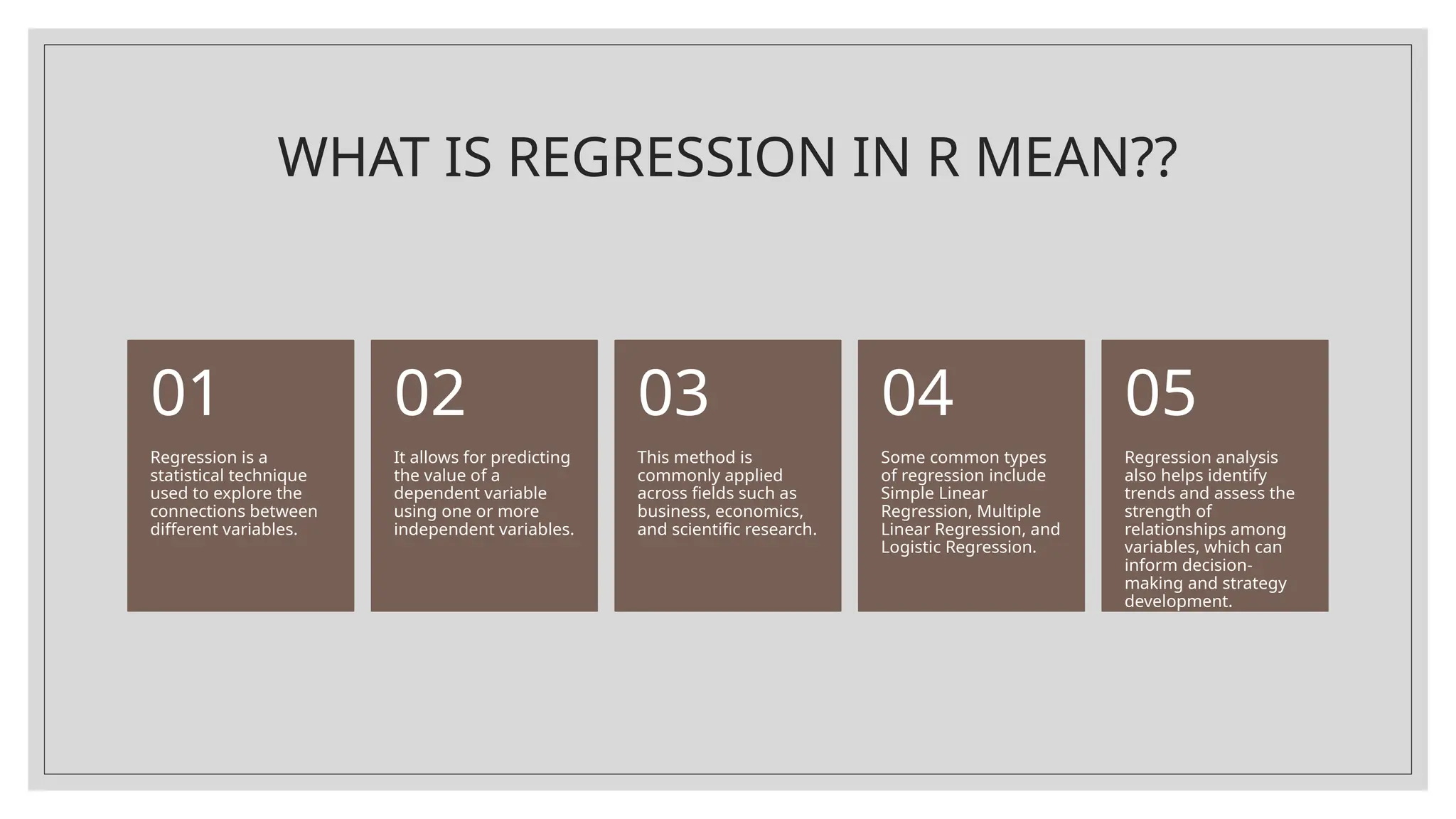 WHAT IS REGRESSION IN R MEAN??

01

Regression is a statistical technique used to explore the connections between different variables.

02

It allows for predicting the value of a dependent variable using one or more independent variables.

03

This method is commonly applied across fields such as business, economics, and scientific research.

04

Some common types of regression include Simple Linear Regression, Multiple Linear Regression, and Logistic Regression.

05

Regression analysis also helps identify trends and assess the strength of relationships among variables, which can inform decision-making and strategy development.